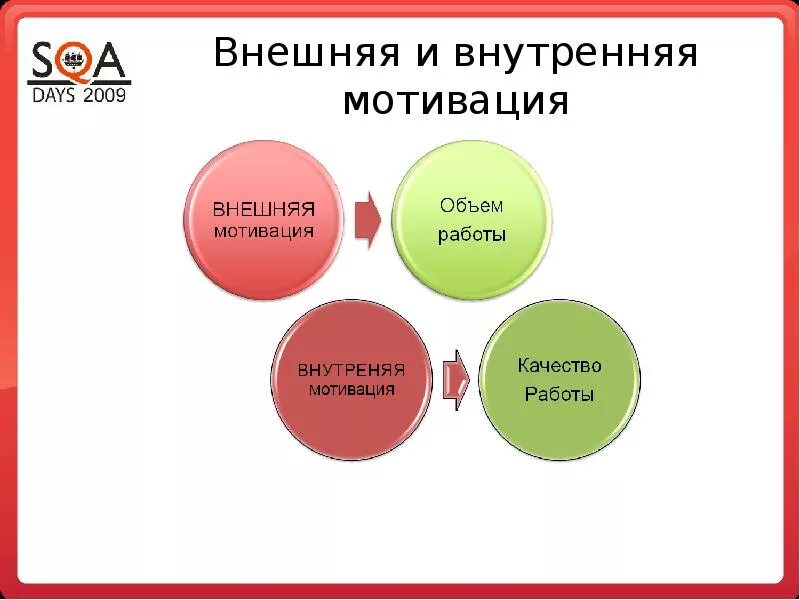 SQA
DAYS 2009

Внешняя и внутренняя мотивация

ВНЕШНЯЯ мотивация

Объем работы

ВНУТРЕНЯЯ мотивация

Качество Работы